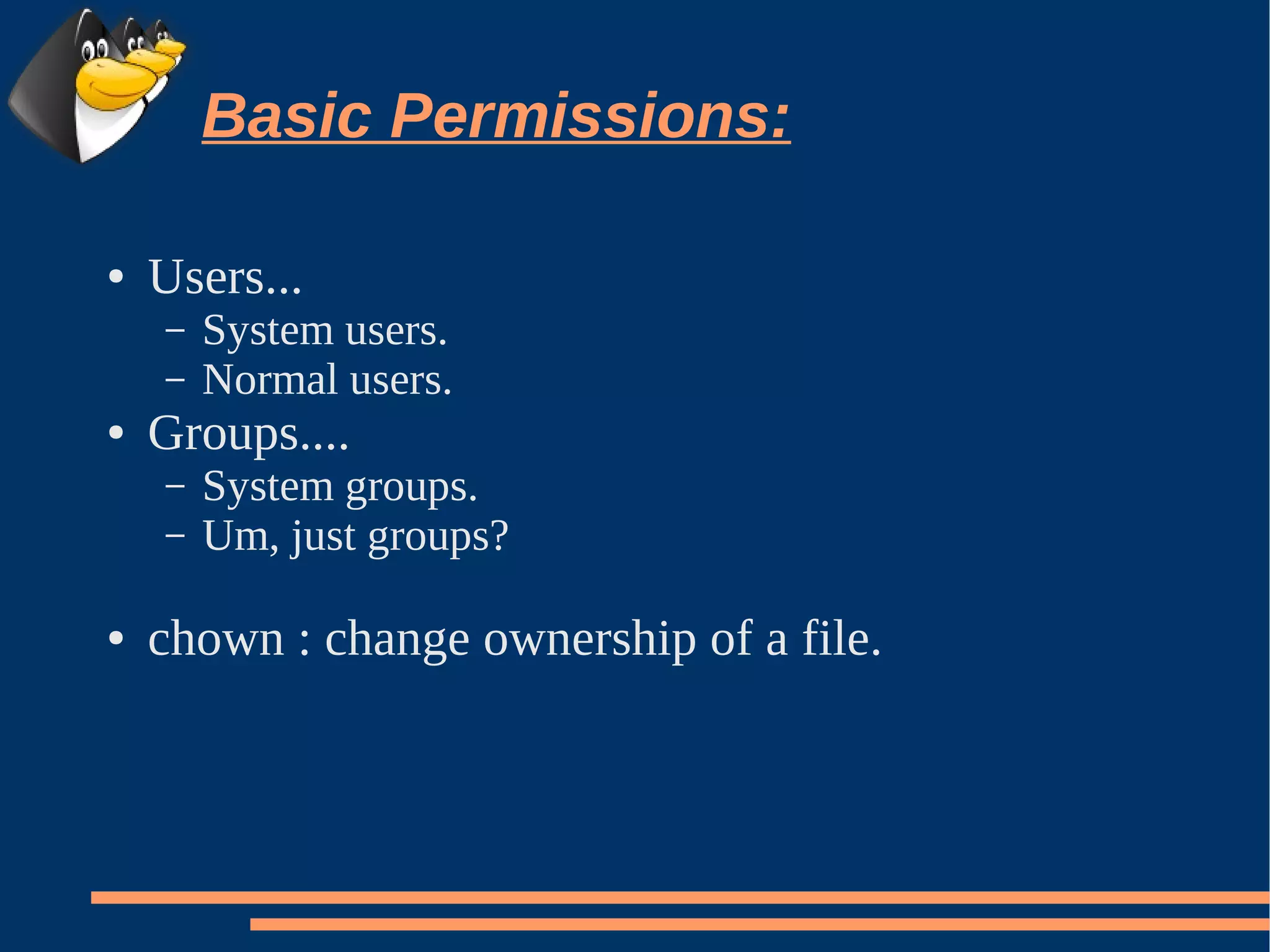 Basic Permissions:

• Users...
– System users.
– Normal users.
• Groups....
– System groups.
– Um, just groups?

• chown : change ownership of a file.